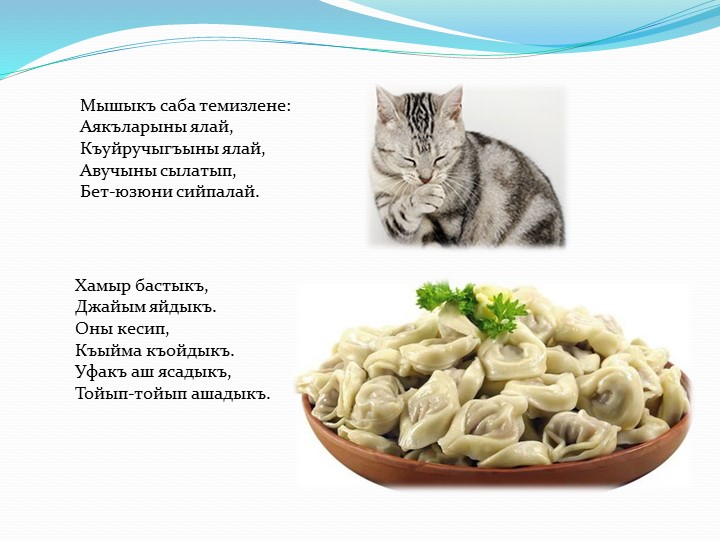 Мышыкъ саба темизлене:
Аякъларыны ялай,
Къуйручыгъыны ялай,
Авучыны сылатып,
Бет-юзюни сийпалай.

Хамыр бастыкъ,
Джайым яйдыкъ.
Оны кесип,
Къыйма къойдыкъ.
Уфакъ аш ясадыкъ,
Тойып-тойып ашадыкъ.